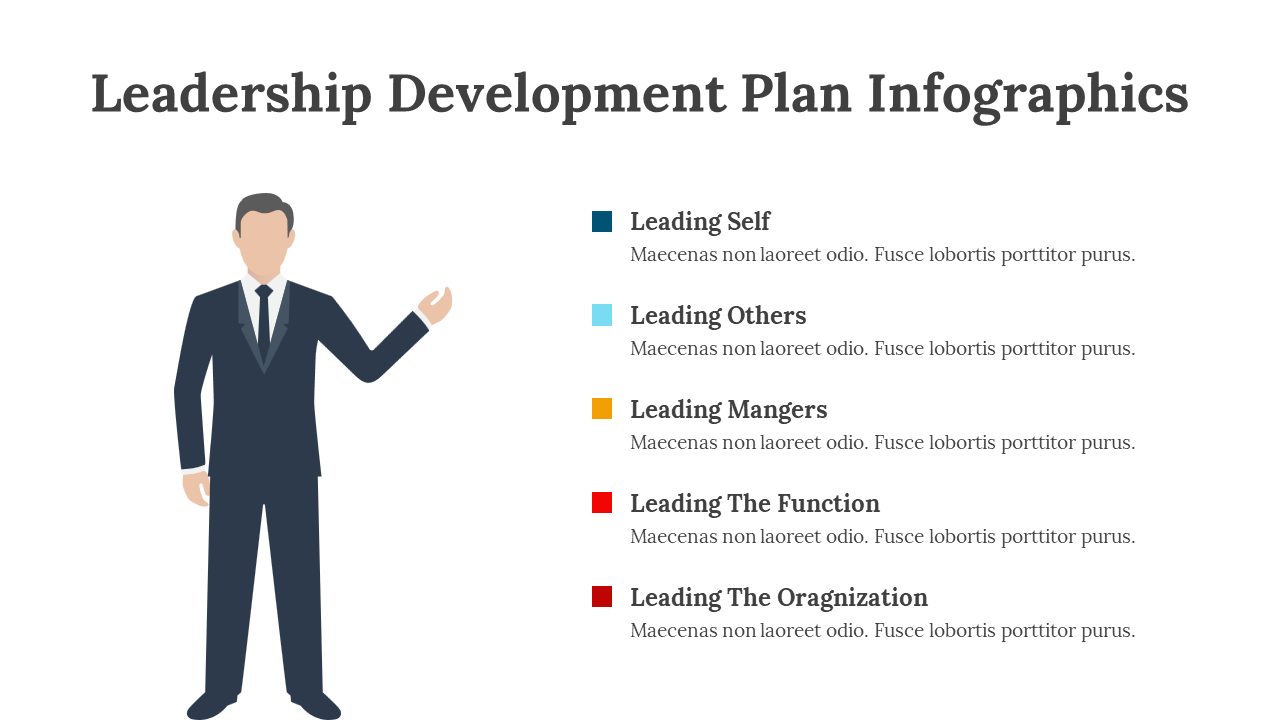 Leadership Development Plan Infographics

Leading Self
Maecenas non laoreet odio. Fusce lobortis porttitor purus.

Leading Others
Maecenas non laoreet odio. Fusce lobortis porttitor purus.

Leading Mangers
Maecenas non laoreet odio. Fusce lobortis porttitor purus.

Leading The Function
Maecenas non laoreet odio. Fusce lobortis porttitor purus.

Leading The Oragnization
Maecenas non laoreet odio. Fusce lobortis porttitor purus.